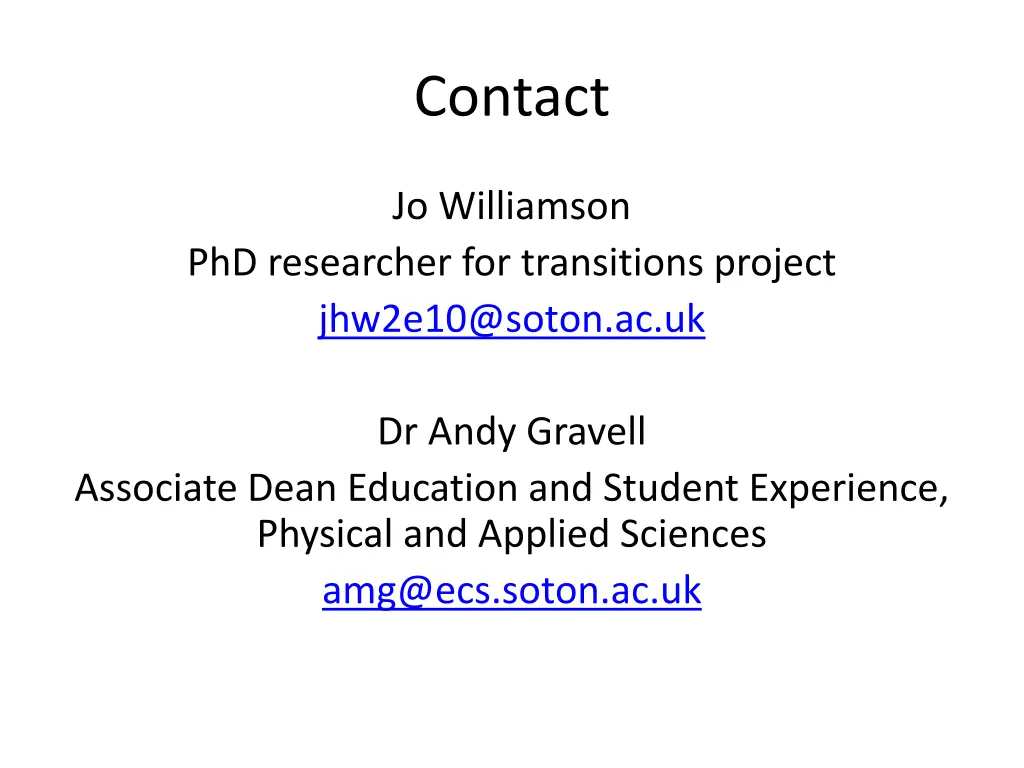 Contact

Jo Williamson
PhD researcher for transitions project
jhw2e10@soton.ac.uk

Dr Andy Gravell
Associate Dean Education and Student Experience, Physical and Applied Sciences
amg@ecs.soton.ac.uk